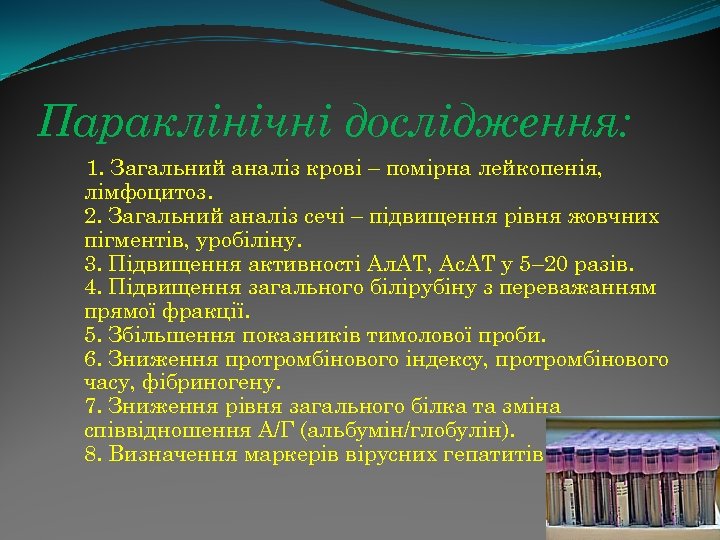 Параклінічні дослідження:

1. Загальний аналіз крові – помірна лейкопенія, лімфоцитоз.
2. Загальний аналіз сечі – підвищення рівня жовчних пігментів, уробіліну.
3. Підвищення активності АлАТ, АсАТ у 5–20 разів.
4. Підвищення загального білірубіну з переважанням прямої фракції.
5. Збільшення показників тимолової проби.
6. Зниження протромбінового індексу, протромбінового часу, фібриногену.
7. Зниження рівня загального білка та зміна співвідношення А/Г (альбумін/глобулін).
8. Визначення маркерів вірусних гепатитів